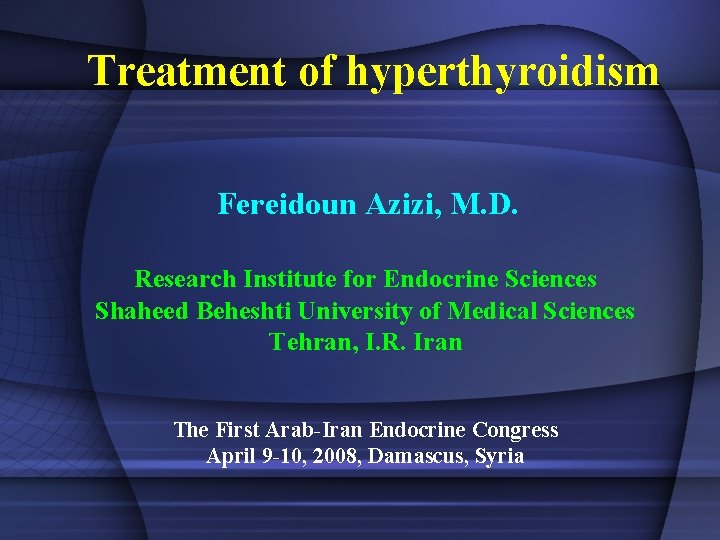 Treatment of hyperthyroidism

Fereidoun Azizi, M.D.

Research Institute for Endocrine Sciences
Shaheed Beheshti University of Medical Sciences
Tehran, I.R. Iran

The First Arab-Iran Endocrine Congress
April 9-10, 2008, Damascus, Syria